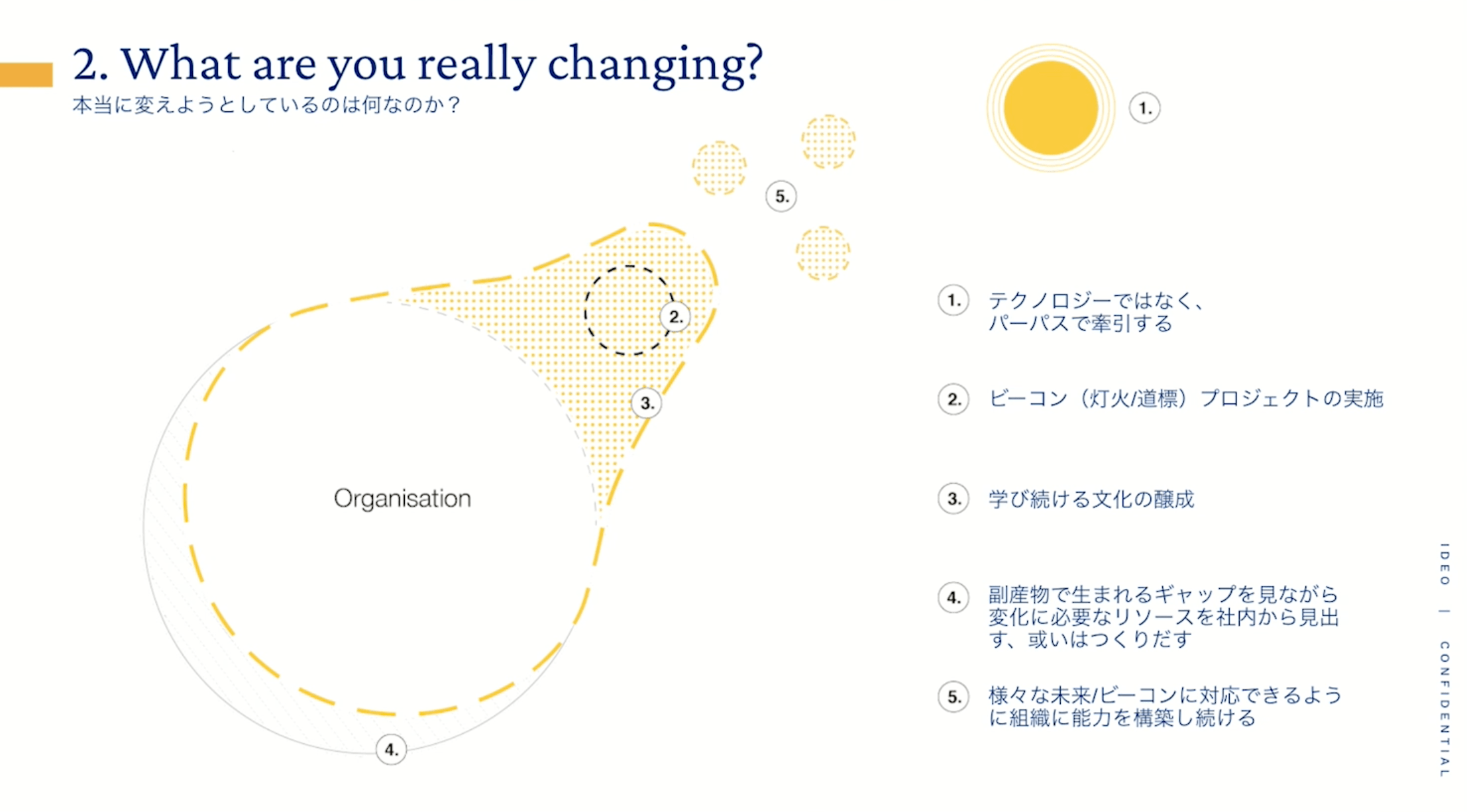 2. What are you really changing?
本当に変えようとしているのは何なのか？

1.

5.

2.

3.

Organisation

4.

1. テクノロジーではなく、パーパスで牽引する

2. ビーコン（灯火/道標）プロジェクトの実施

3. 学び続ける文化の醸成

4. 副産物で生まれるギャップを見ながら変化に必要なリソースを社内から見出す、或いはつくりだす

5. 様々な未来/ビーコンに対応できるように組織に能力を構築し続ける

IDEO | CONFIDENTIAL